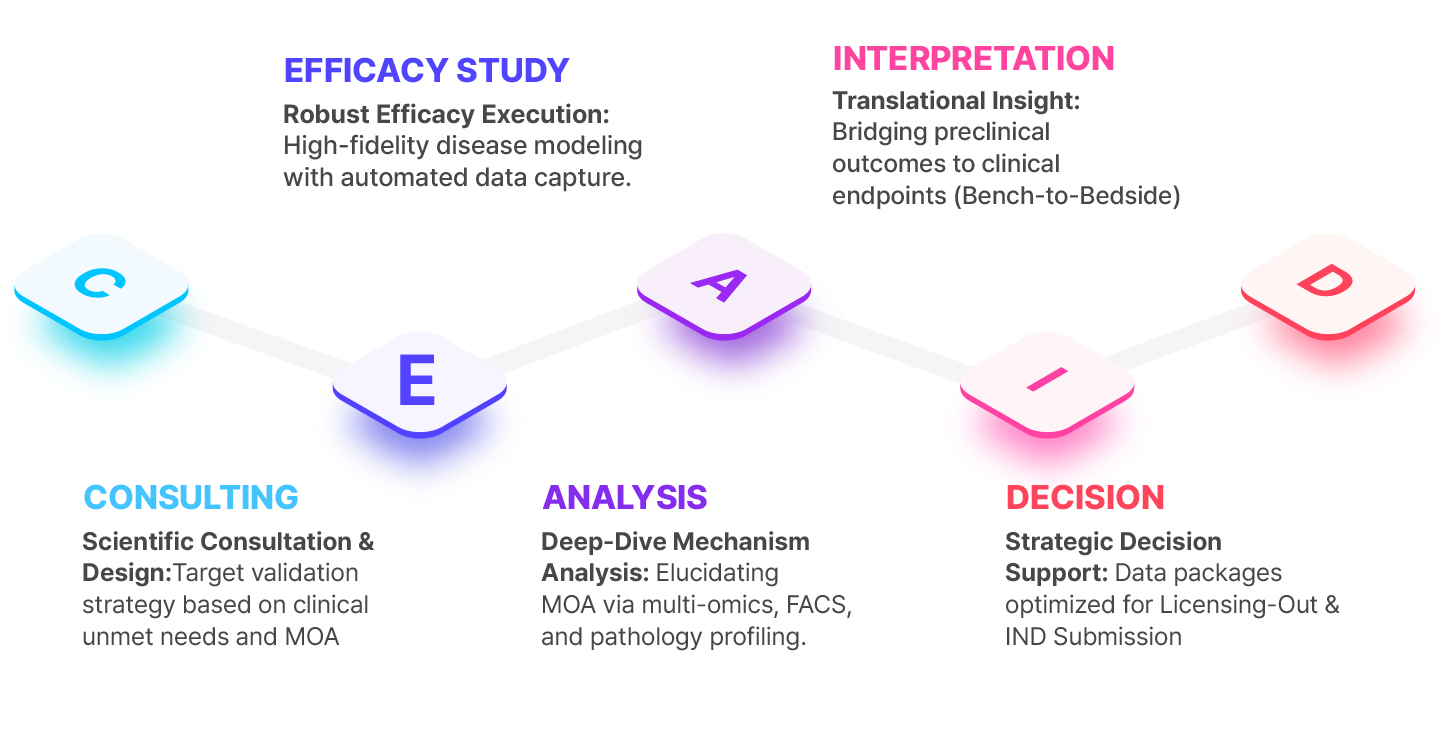 EFFICACY STUDY

Robust Efficacy Execution: High-fidelity disease modeling with automated data capture.

INTERPRETATION

Translational Insight: Bridging preclinical outcomes to clinical endpoints (Bench-to-Bedside)

C

E

A

I

D

CONSULTING

Scientific Consultation & Design:Target validation strategy based on clinical unmet needs and MOA

ANALYSIS

Deep-Dive Mechanism Analysis: Elucidating MOA via multi-omics, FACS, and pathology profiling.

DECISION

Strategic Decision Support: Data packages optimized for Licensing-Out & IND Submission